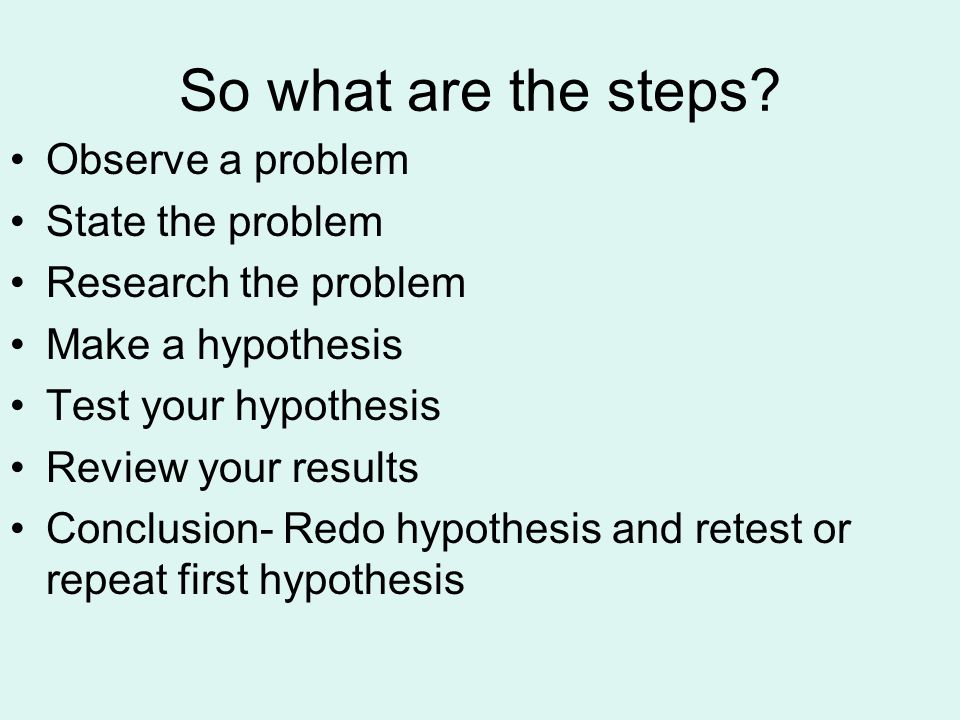 So what are the steps?

• Observe a problem
• State the problem
• Research the problem
• Make a hypothesis
• Test your hypothesis
• Review your results
• Conclusion- Redo hypothesis and retest or repeat first hypothesis